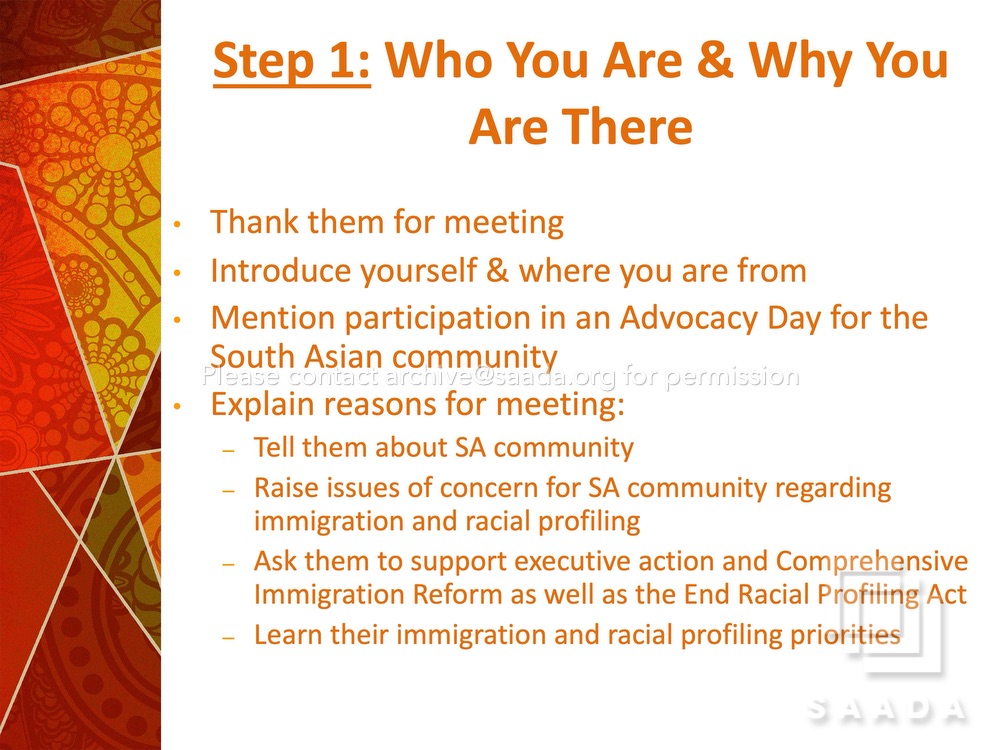 Step 1: Who You Are & Why You Are There

• Thank them for meeting
• Introduce yourself & where you are from
• Mention participation in an Advocacy Day for the South Asian community
• Explain reasons for meeting:
- Tell them about SA community
- Raise issues of concern for SA community regarding immigration and racial profiling
- Ask them to support executive action and Comprehensive Immigration Reform as well as the End Racial Profiling Act
- Learn their immigration and racial profiling priorities

Please contact archive@saada.org for permission

SAADA